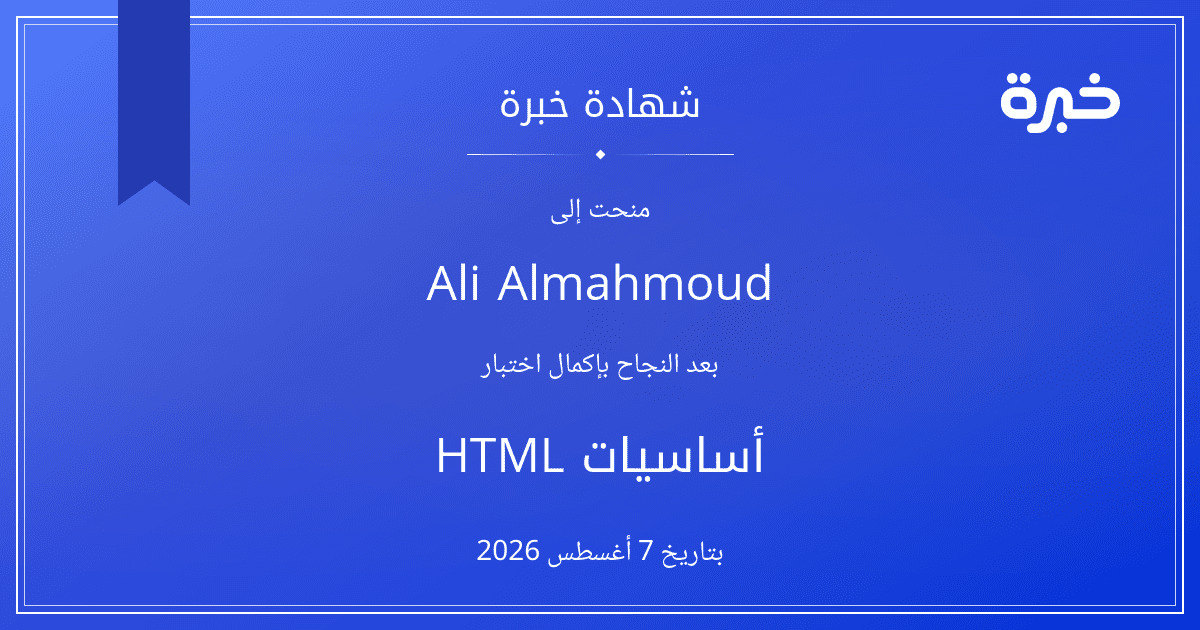 خبرة

شهادة خبرة

منحت إلى

Ali Almahmoud

بعد النجاح بإكمال اختبار

أساسيات HTML

بتاريخ 7 أغسطس 2026